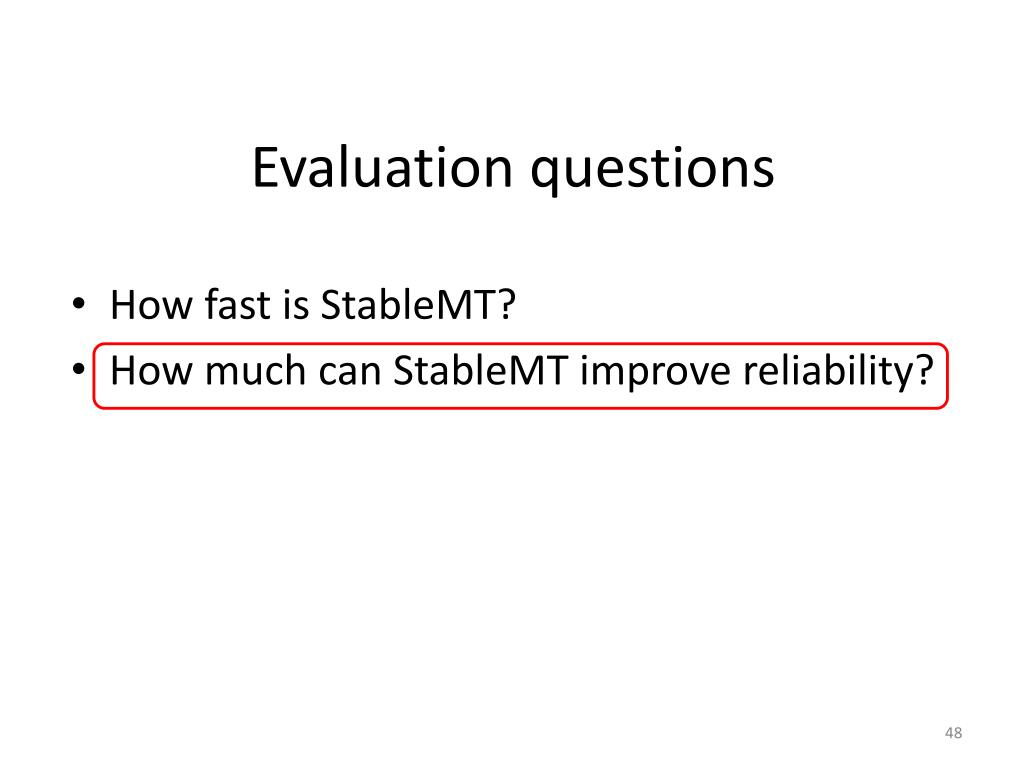 Evaluation questions

• How fast is StableMT?
• How much can StableMT improve reliability?

48